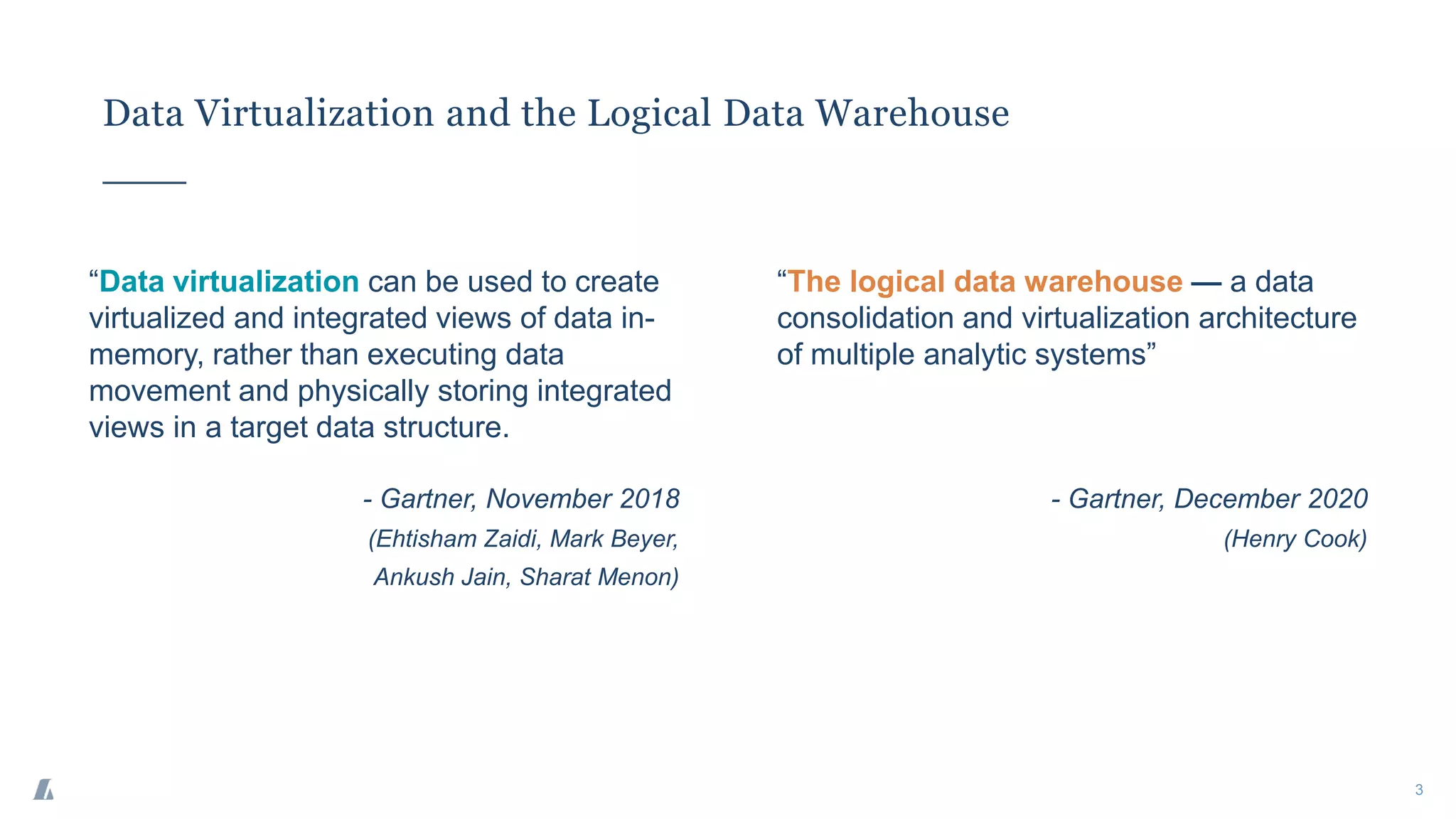 Data Virtualization and the Logical Data Warehouse

“Data virtualization can be used to create virtualized and integrated views of data in-memory, rather than executing data movement and physically storing integrated views in a target data structure.

- Gartner, November 2018
(Ehtisham Zaidi, Mark Beyer, Ankush Jain, Sharat Menon)

“The logical data warehouse — a data consolidation and virtualization architecture of multiple analytic systems”

- Gartner, December 2020
(Henry Cook)

3